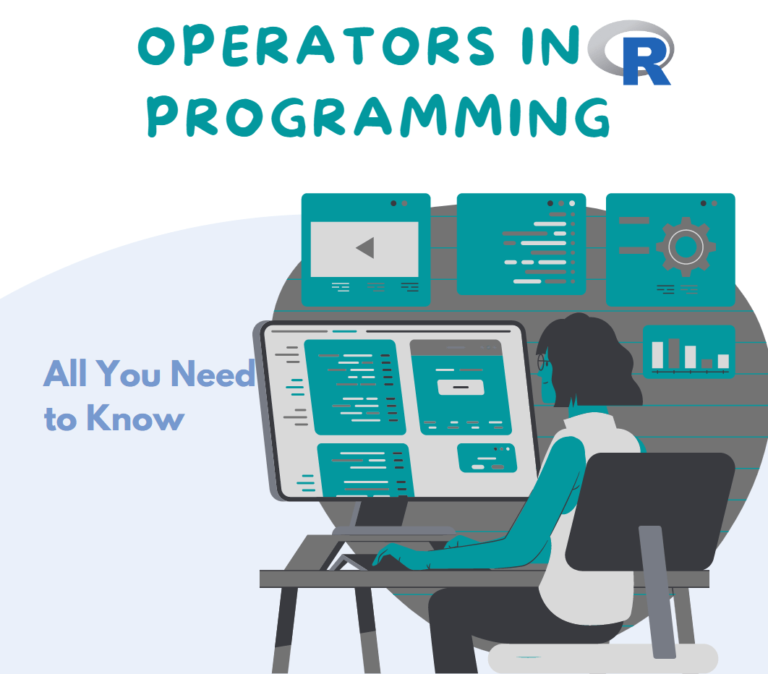 OPERATORS IN R PROGRAMMING

All You Need to Know